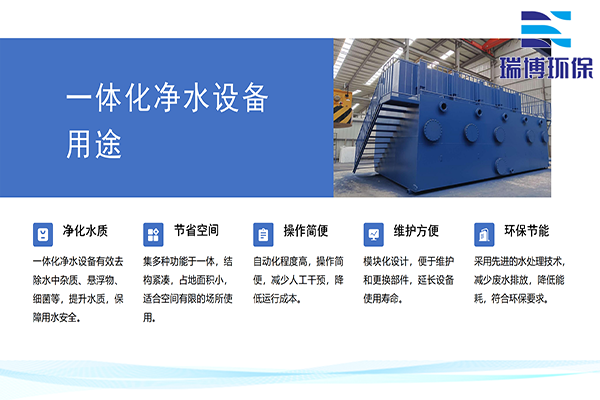 瑞博环保

一体化净水设备
用途

净化水质
一体化净水设备有效去除水中杂质、悬浮物、细菌等，提升水质，保障用水安全。

节省空间
集多种功能于一体，结构紧凑，占地面积小，适合空间有限的场所使用。

操作简便
自动化程度高，操作简便，减少人工干预，降低运行成本。

维护方便
模块化设计，便于维护和更换部件，延长设备使用寿命。

环保节能
采用先进的水处理技术，减少废水排放，降低能耗，符合环保要求。